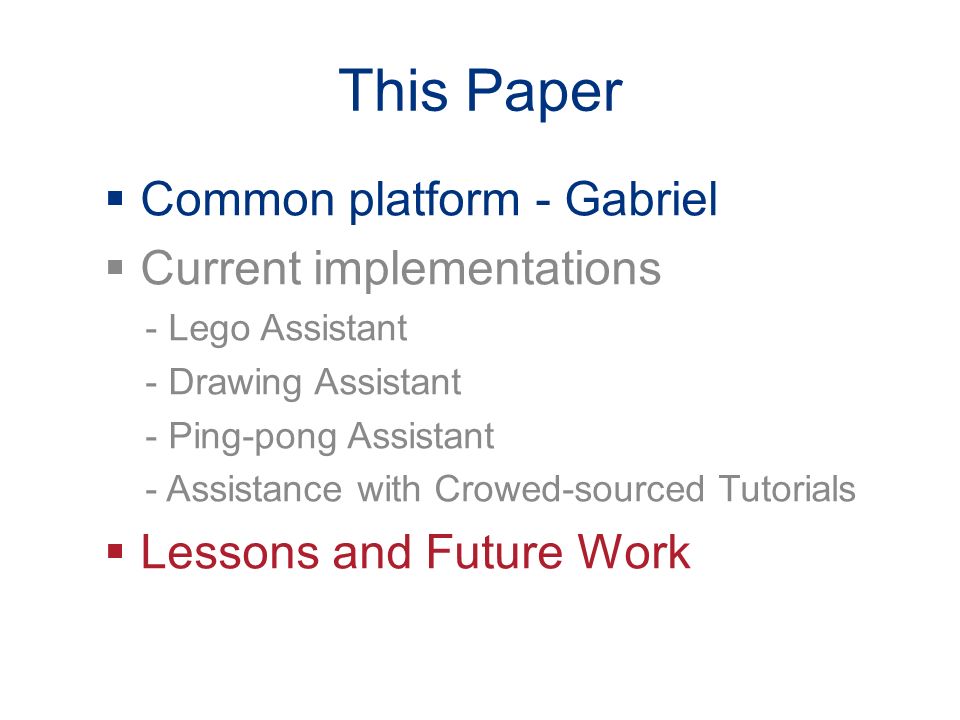 This Paper

▪ Common platform - Gabriel
▪ Current implementations
- Lego Assistant
- Drawing Assistant
- Ping-pong Assistant
- Assistance with Crowed-sourced Tutorials
▪ Lessons and Future Work